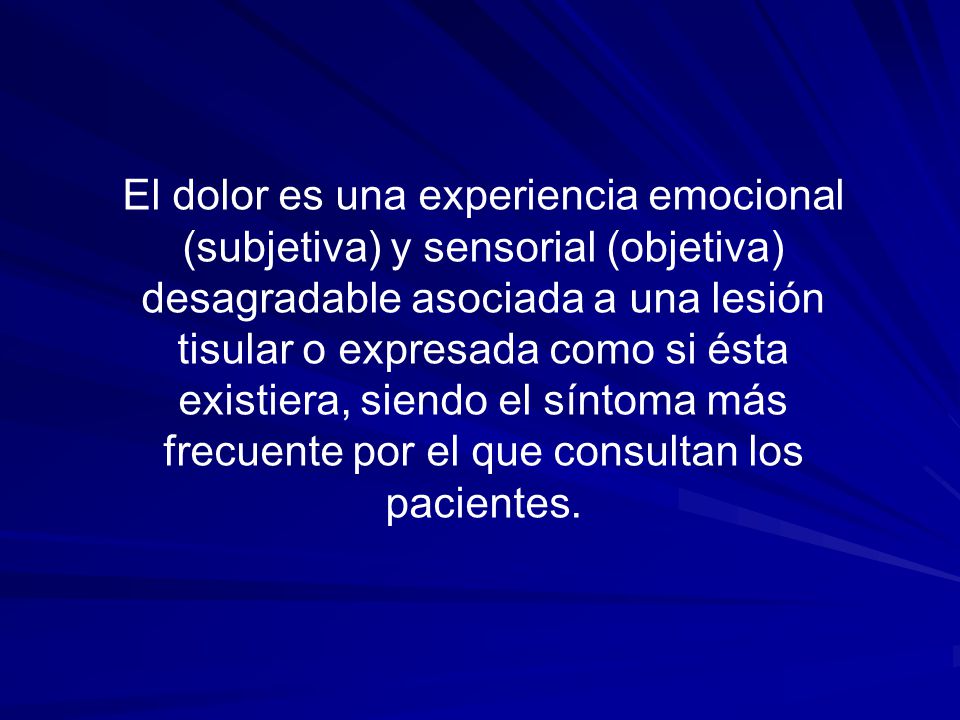 El dolor es una experiencia emocional (subjetiva) y sensorial (objetiva) desagradable asociada a una lesión tisular o expresada como si ésta existiera, siendo el síntoma más frecuente por el que consultan los pacientes.